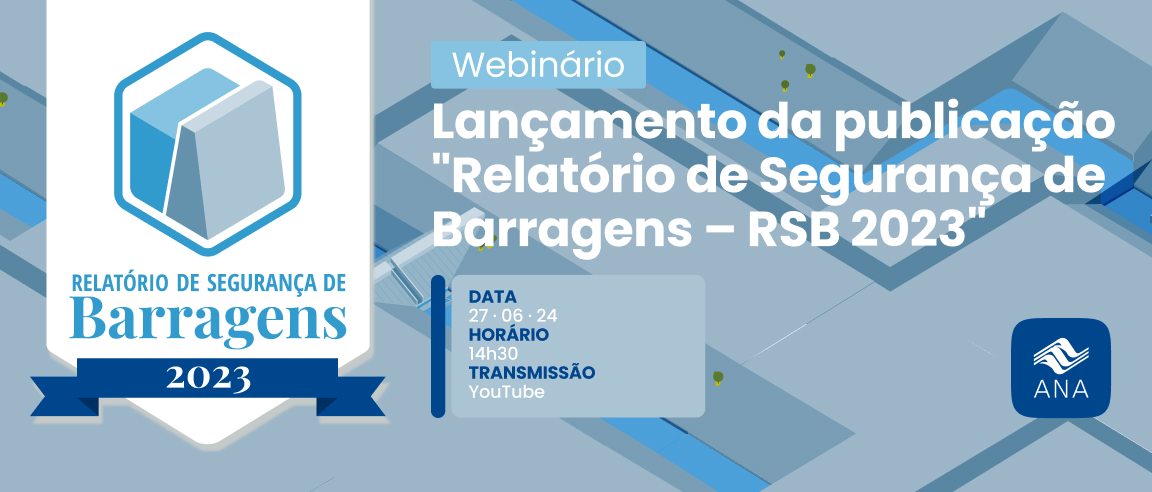 RELATÓRIO DE SEGURANÇA DE
Barragens
2023

Webinário

Lançamento da publicação "Relatório de Segurança de Barragens – RSB 2023"

DATA
27 · 06 · 24
HORÁRIO
14h30
TRANSMISSÃO
YouTube

ANA